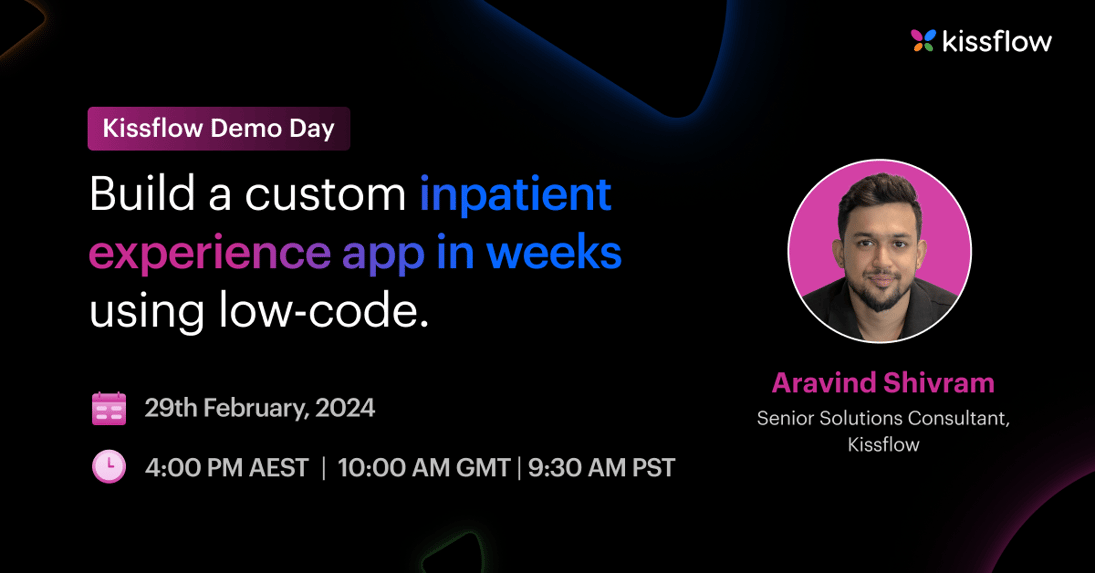 kissflow

Kissflow Demo Day

Build a custom inpatient experience app in weeks using low-code.

29th February, 2024

4:00 PM AEST | 10:00 AM GMT | 9:30 AM PST

Aravind Shivram
Senior Solutions Consultant, Kissflow